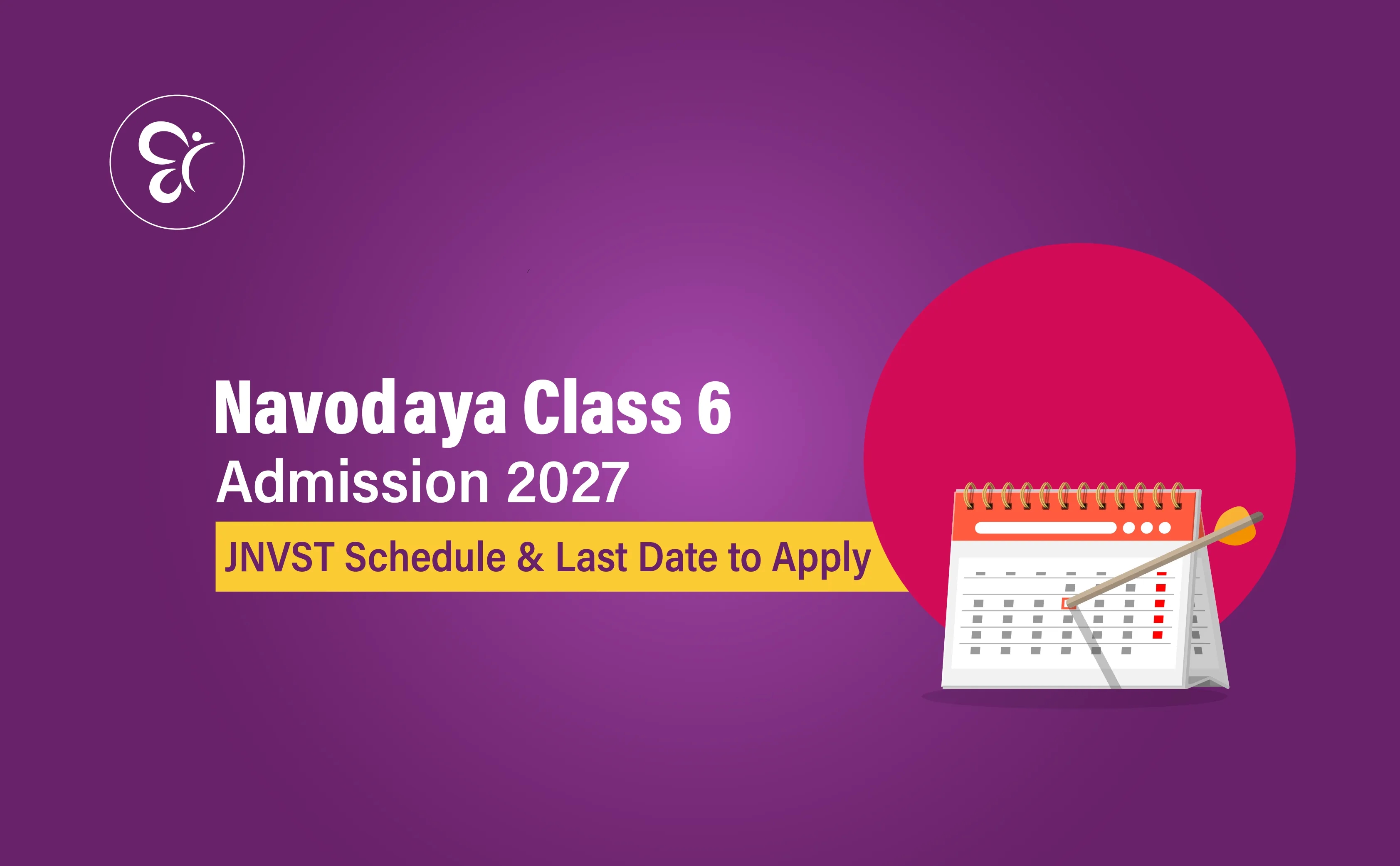 Navodaya Class 6
Admission 2027

JNVST Schedule & Last Date to Apply